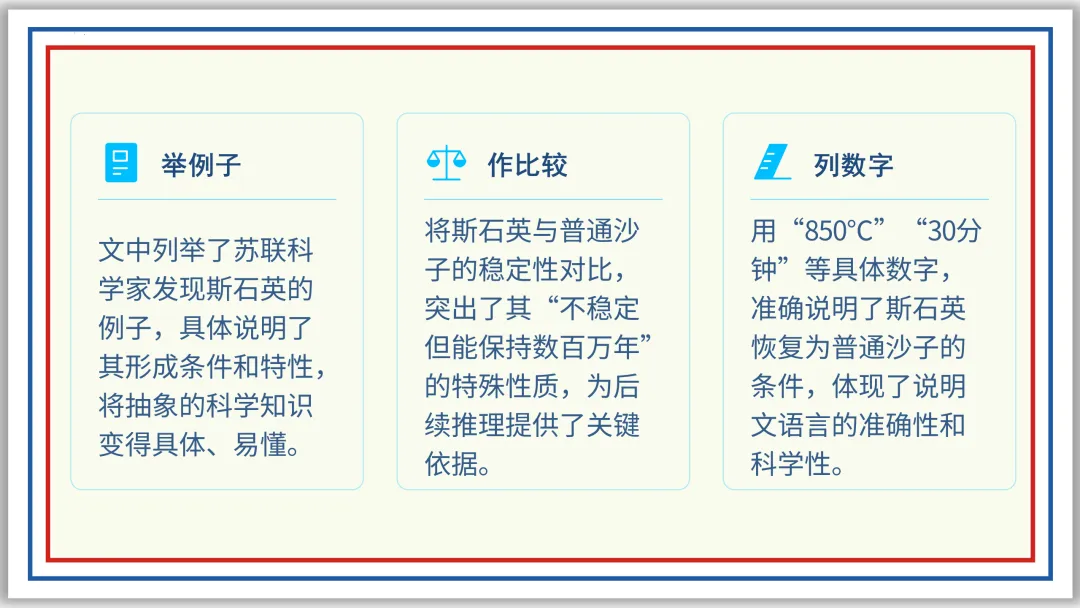 举例子

文中列举了苏联科学家发现斯石英的例子，具体说明了其形成条件和特性，将抽象的科学知识变得具体、易懂。

作比较

将斯石英与普通沙子的稳定性对比，突出了其“不稳定但能保持数百万年”的特殊性质，为后续推理提供了关键依据。

列数字

用“850°C”“30分钟”等具体数字，准确说明了斯石英恢复为普通沙子的条件，体现了说明文语言的准确性和科学性。